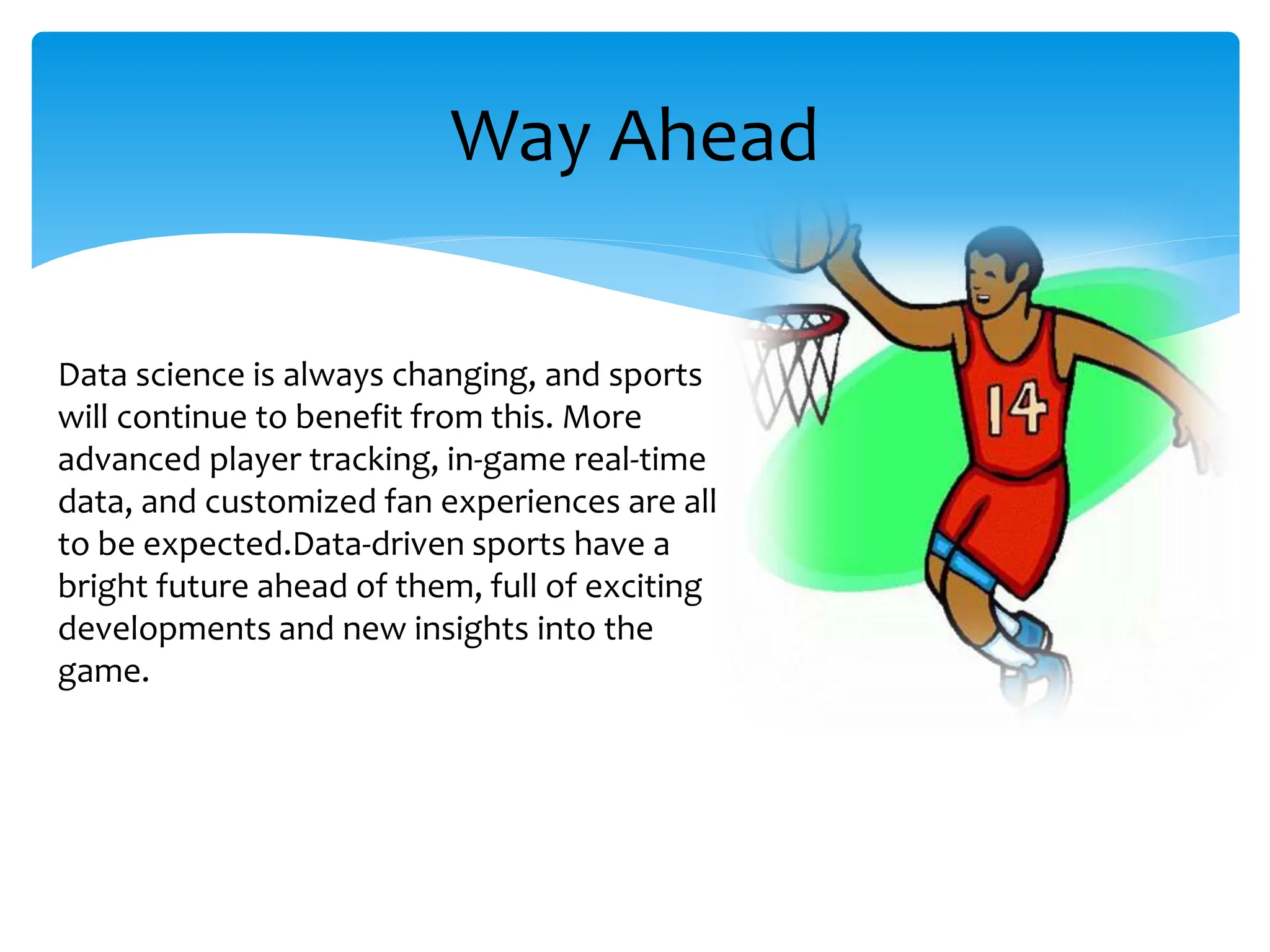 Way Ahead

Data science is always changing, and sports will continue to benefit from this. More advanced player tracking, in-game real-time data, and customized fan experiences are all to be expected.Data-driven sports have a bright future ahead of them, full of exciting developments and new insights into the game.

14